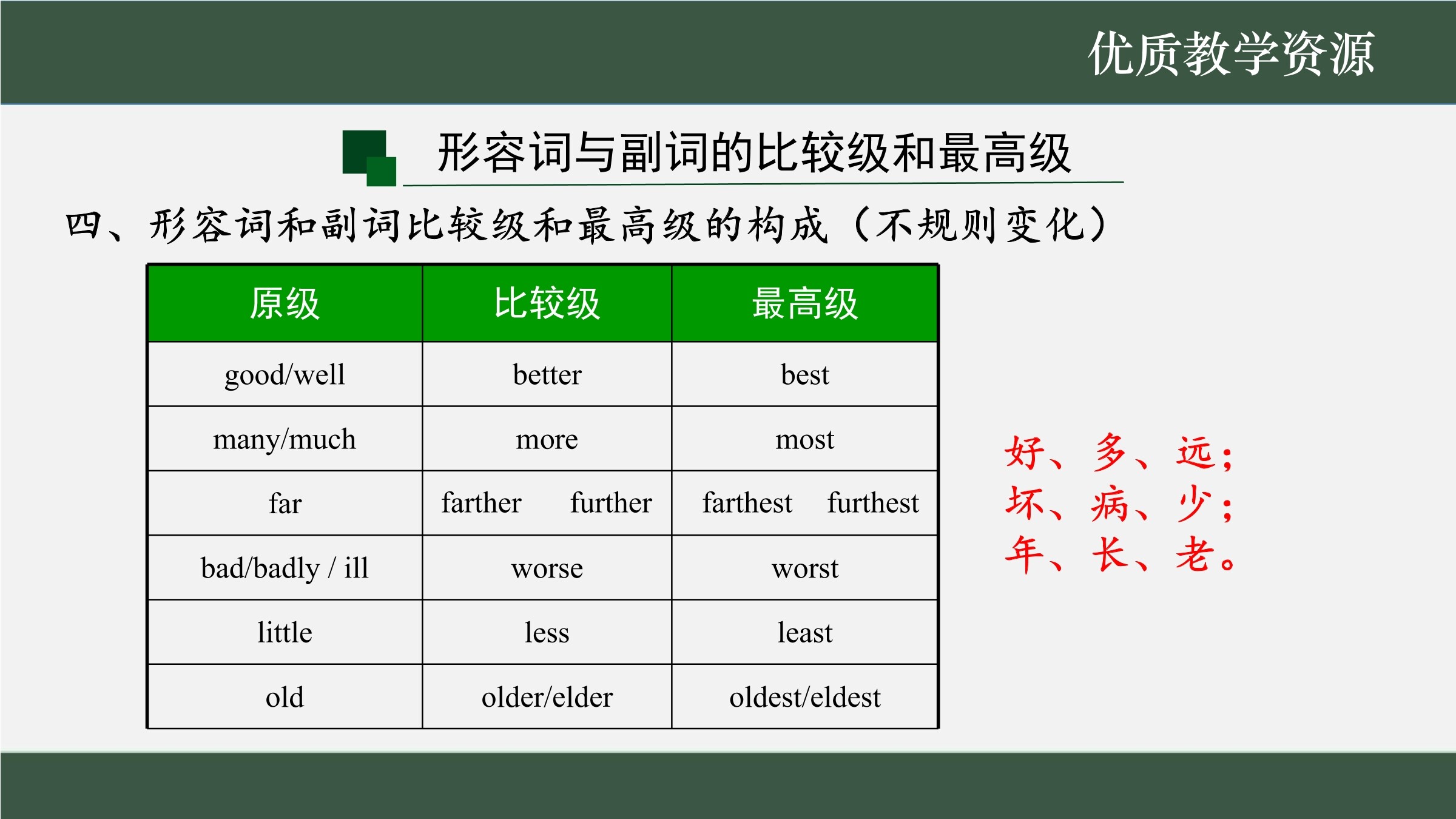 优质教学资源

形容词与副词的比较级和最高级

四、形容词和副词比较级和最高级的构成（不规则变化）

| 原级 | 比较级 | 最高级 |
|---|---|---|
| good/well | better | best |
| many/much | more | most |
| far | farther further | farthest furthest |
| bad/badly / ill | worse | worst |
| little | less | least |
| old | older/elder | oldest/eldest |

好、多、远；
坏、病、少；
年、长、老。